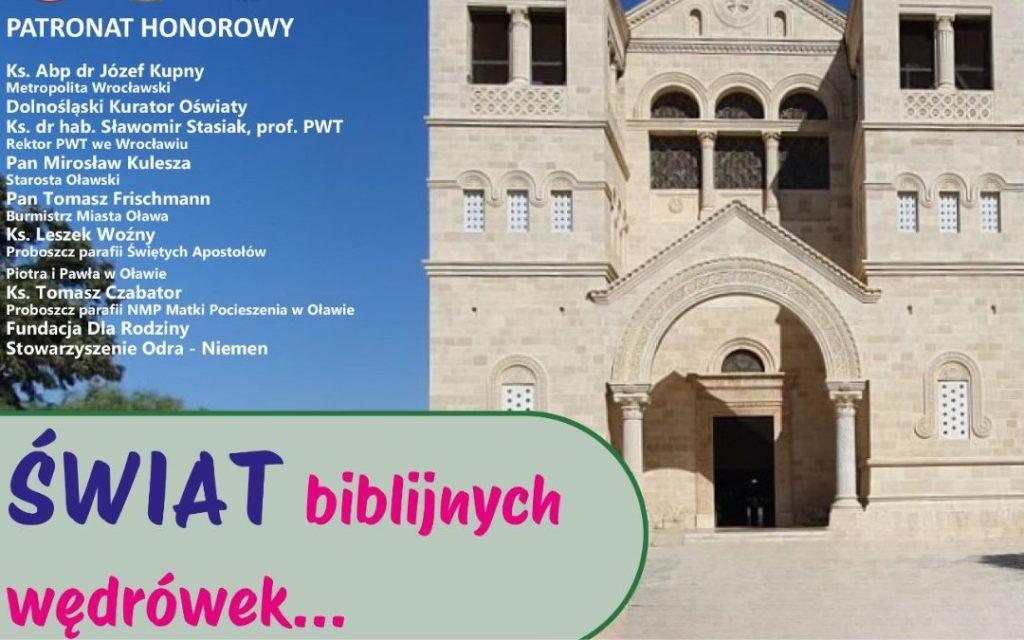 PATRONAT HONOROWY

Ks. Abp dr Józef Kupny
Metropolita Wrocławski
Dolnośląski Kurator Oświaty
Ks. dr hab. Sławomir Stasiak, prof. PWT
Rektor PWT we Wrocławiu
Pan Mirosław Kulesza
Starosta Oławski
Pan Tomasz Frischmann
Burmistrz Miasta Oława
Ks. Leszek Woźny
Proboszcz parafii Świętych Apostołów
Piotra i Pawła w Oławie
Ks. Tomasz Czabator
Proboszcz parafii NMP Matki Pocieszenia w Oławie
Fundacja Dla Rodziny
Stowarzyszenie Odra - Niemen

ŚWIAT biblijnych wędrówek...